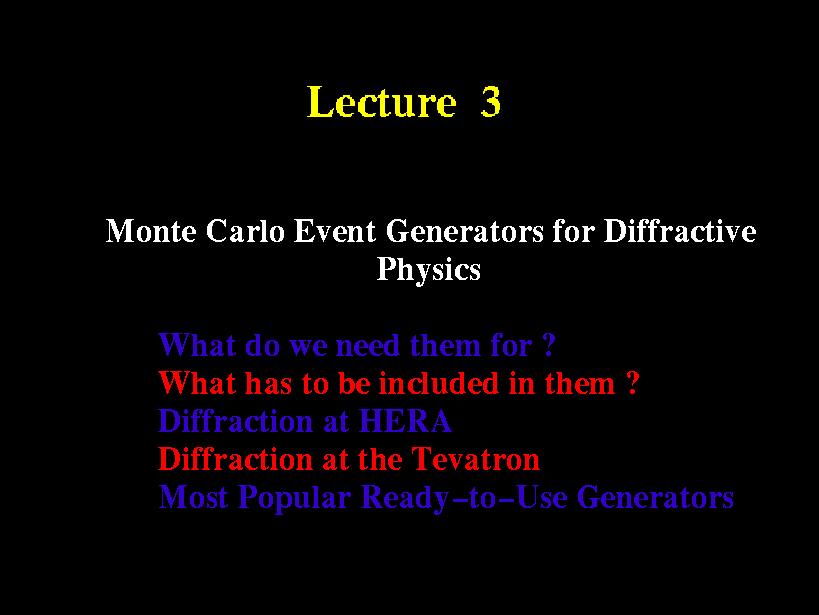 Lecture 3

Monte Carlo Event Generators for Diffractive Physics

What do we need them for ?
What has to be included in them ?
Diffraction at HERA
Diffraction at the Tevatron
Most Popular Ready–to–Use Generators